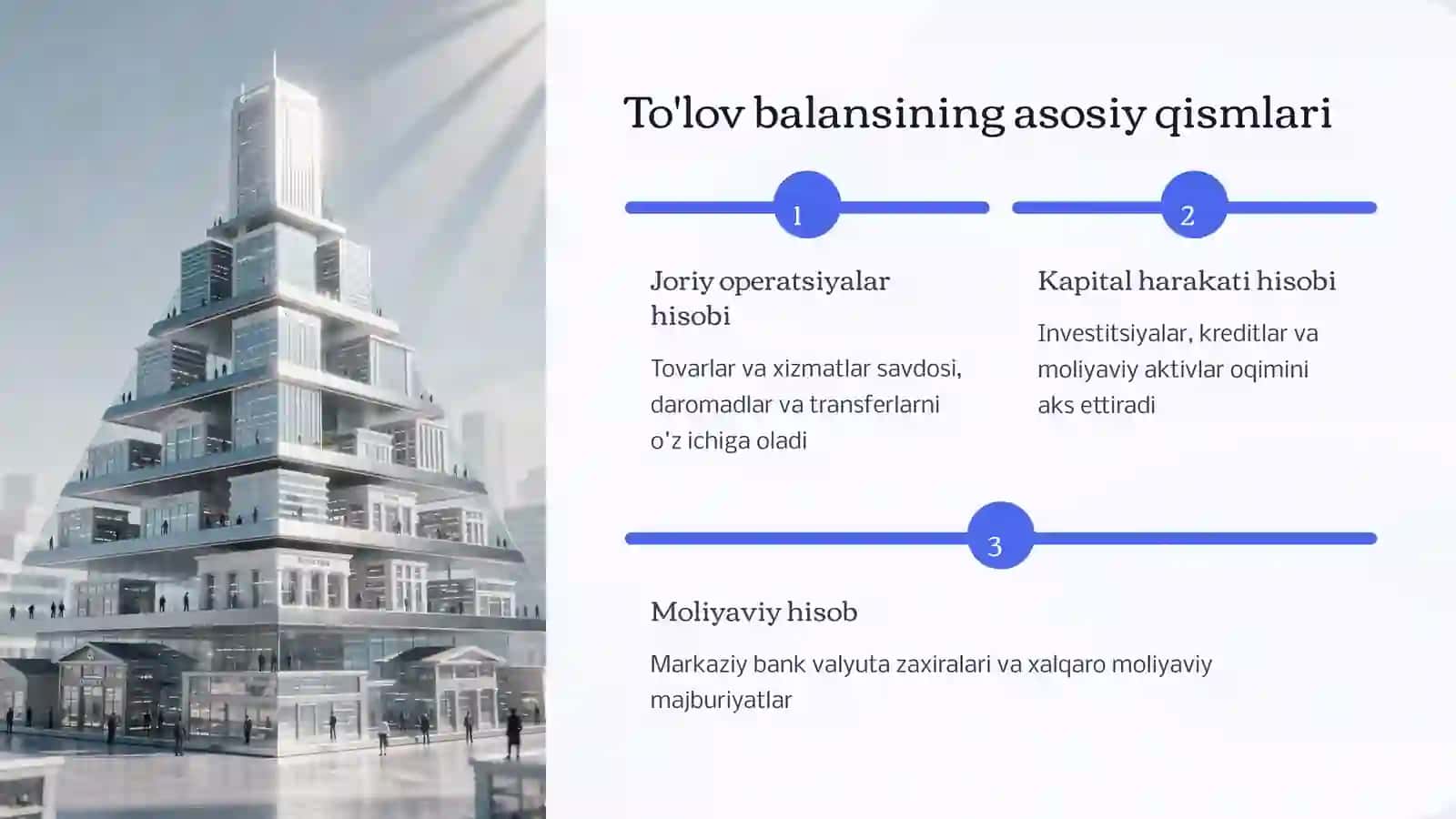 To'lov balansining asosiy qismlari

1

Joriy operatsiyalar hisobi

Tovarlar va xizmatlar savdosi, daromadlar va transferlarni o'z ichiga oladi

2

Kapital harakati hisobi

Investitsiyalar, kreditlar va moliyaviy aktivlar oqimini aks ettiradi

3

Moliyaviy hisob

Markaziy bank valyuta zaxiralari va xalqaro moliyaviy majburiyatlar